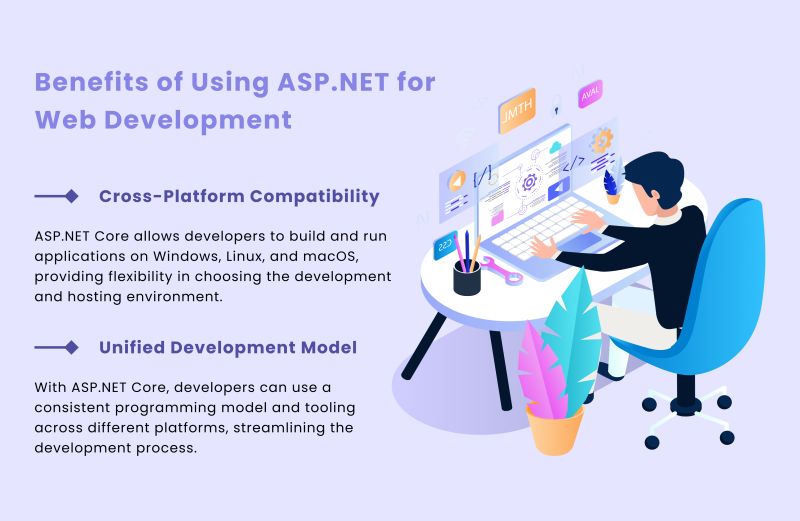 Benefits of Using ASP.NET for Web Development

Cross-Platform Compatibility

ASP.NET Core allows developers to build and run applications on Windows, Linux, and macOS, providing flexibility in choosing the development and hosting environment.

Unified Development Model

With ASP.NET Core, developers can use a consistent programming model and tooling across different platforms, streamlining the development process.

JMTH

AVAL

[/]

</>

CSS